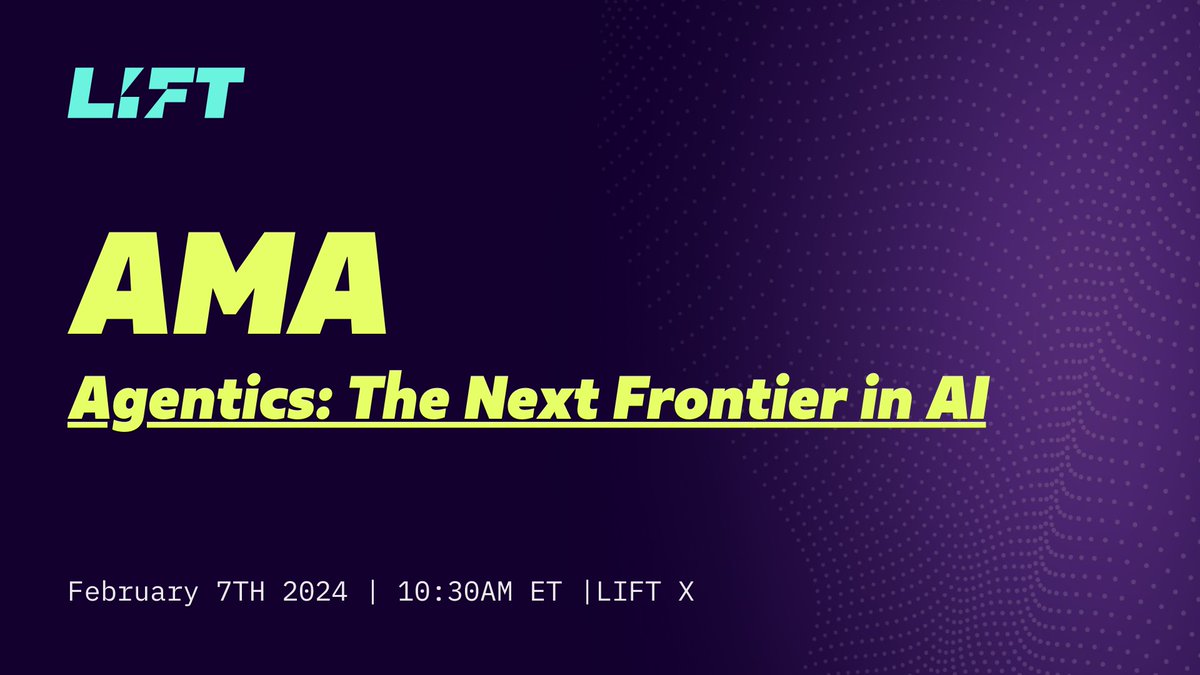 LIFT

AMA

Agentics: The Next Frontier in AI

February 7TH 2024 | 10:30AM ET |LIFT X